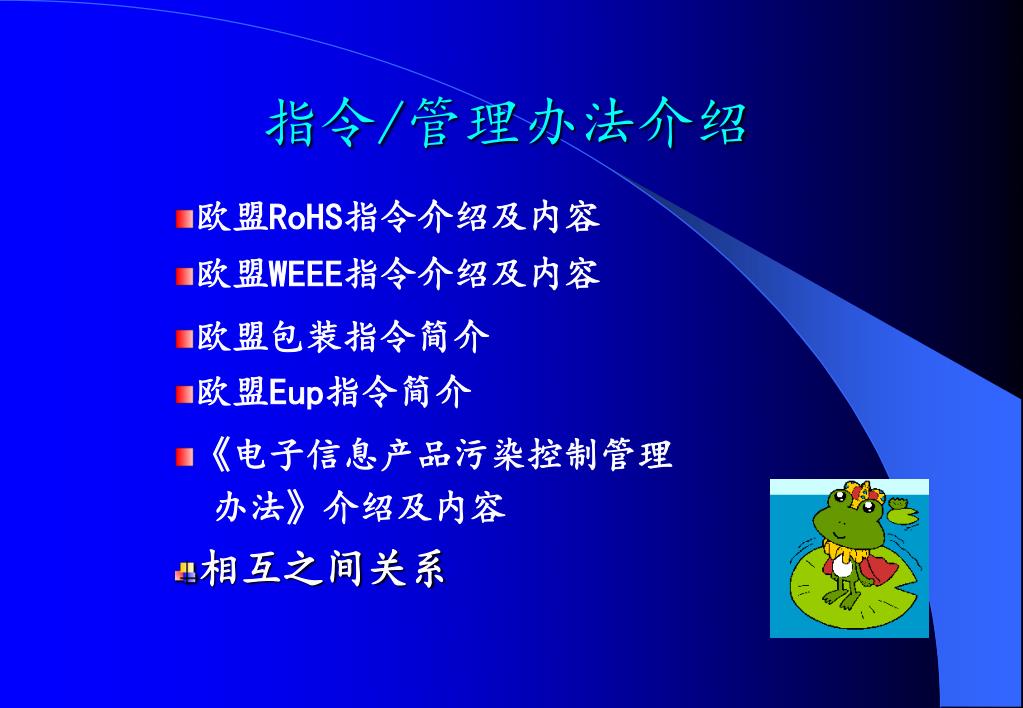 指令/管理办法介绍

欧盟RoHS指令介绍及内容

欧盟WEEE指令介绍及内容

欧盟包装指令简介

欧盟Eup指令简介

《电子信息产品污染控制管理办法》介绍及内容

相互之间关系